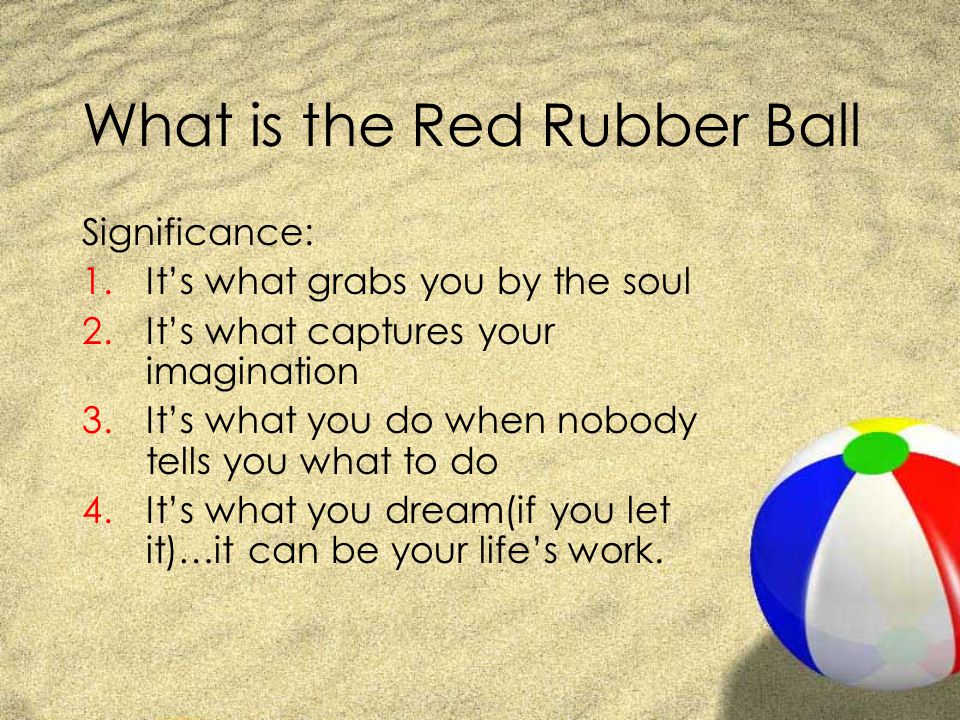 What is the Red Rubber Ball

Significance:
1. It’s what grabs you by the soul
2. It’s what captures your imagination
3. It’s what you do when nobody tells you what to do
4. It’s what you dream(if you let it)…it can be your life’s work.